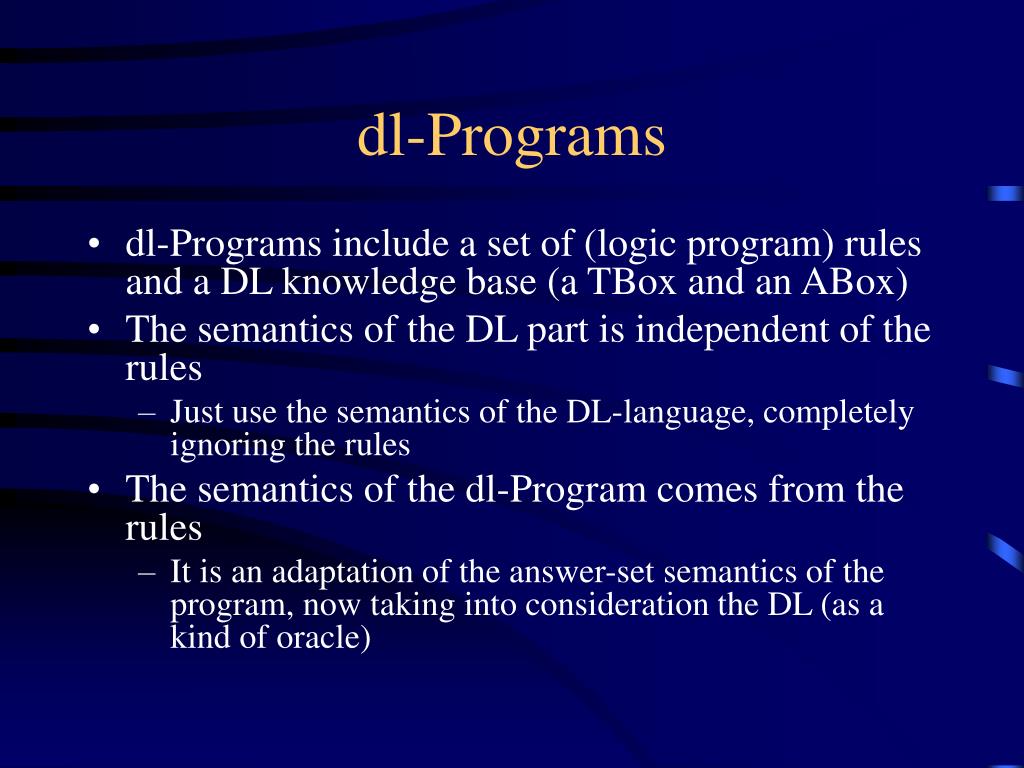 dl-Programs

• dl-Programs include a set of (logic program) rules and a DL knowledge base (a TBox and an ABox)
• The semantics of the DL part is independent of the rules
  – Just use the semantics of the DL-language, completely ignoring the rules
• The semantics of the dl-Program comes from the rules
  – It is an adaptation of the answer-set semantics of the program, now taking into consideration the DL (as a kind of oracle)